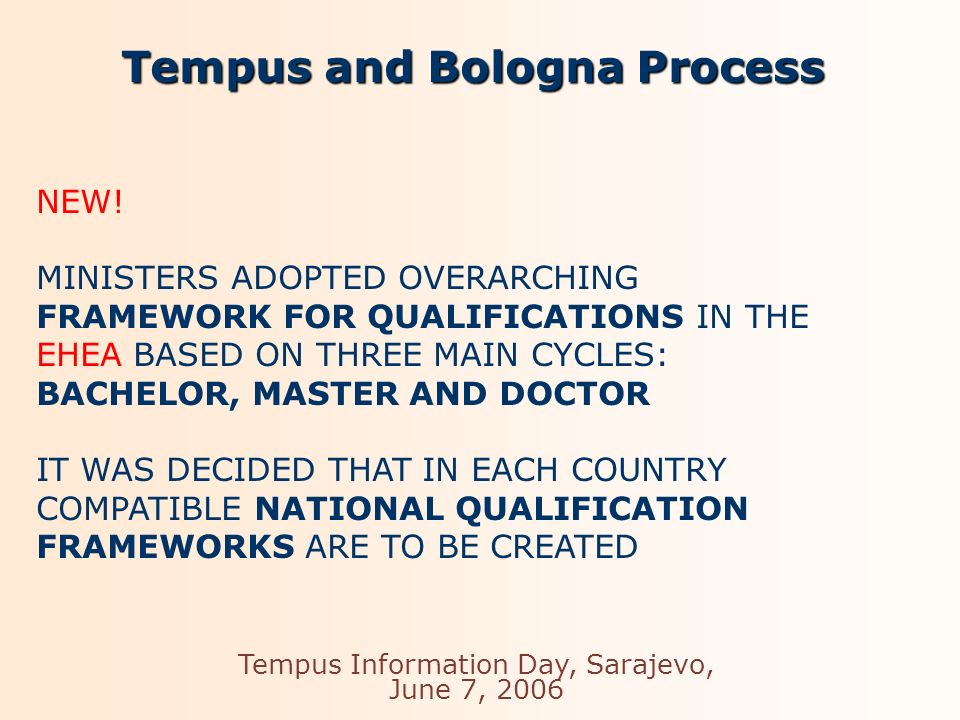 Tempus and Bologna Process

NEW!

MINISTERS ADOPTED OVERARCHING FRAMEWORK FOR QUALIFICATIONS IN THE EHEA BASED ON THREE MAIN CYCLES: BACHELOR, MASTER AND DOCTOR

IT WAS DECIDED THAT IN EACH COUNTRY COMPATIBLE NATIONAL QUALIFICATION FRAMEWORKS ARE TO BE CREATED

Tempus Information Day, Sarajevo, June 7, 2006